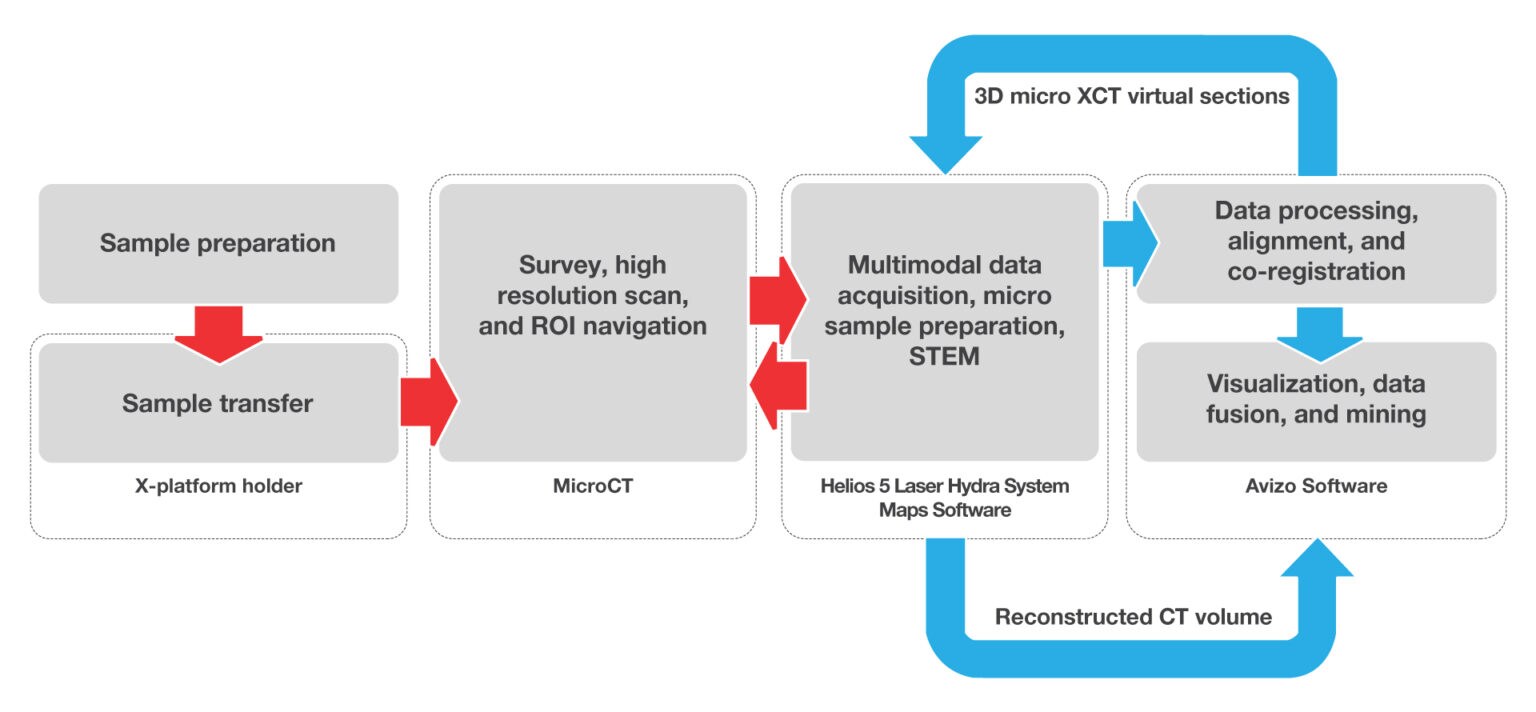 3D micro XCT virtual sections

Sample preparation

Sample transfer

X-platform holder

Survey, high resolution scan, and ROI navigation

MicroCT

Multimodal data acquisition, micro sample preparation, STEM

Helios 5 Laser Hydra System
Maps Software

Data processing, alignment, and co-registration

Visualization, data fusion, and mining

Avizo Software

Reconstructed CT volume